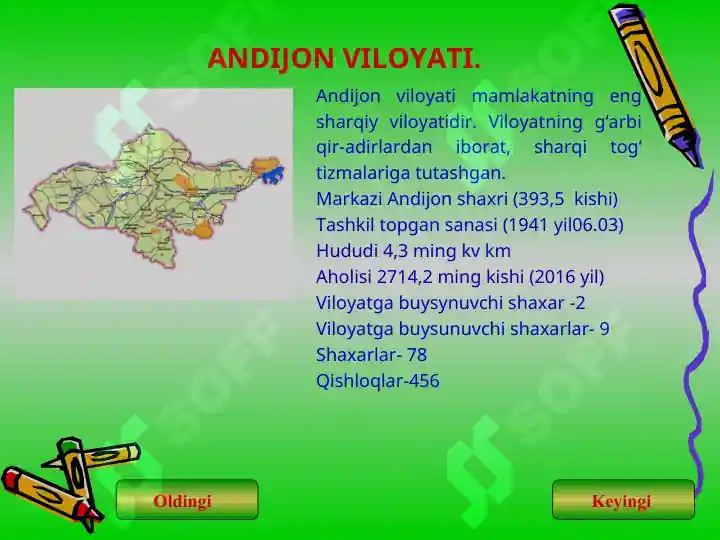 ANDIJON VILOYATI.

Andijon viloyati mamlakatning eng sharqiy viloyatidir. Viloyatning g‘arbi qir-adirlardan iborat, sharqi tog‘ tizmalariga tutashgan.
Markazi Andijon shaxri (393,5 kishi)
Tashkil topgan sanasi (1941 yil06.03)
Hududi 4,3 ming kv km
Aholisi 2714,2 ming kishi (2016 yil)
Viloyatga buysynuvchi shaxar -2
Viloyatga buysunuvchi shaxarlar- 9
Shaxarlar- 78
Qishloqlar-456

SOFF

Oldingi

Keyingi